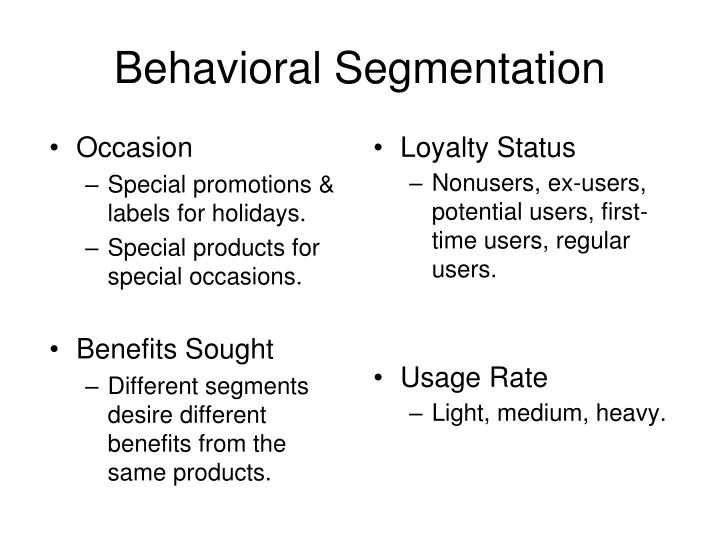 Behavioral Segmentation

• Occasion
– Special promotions & labels for holidays.
– Special products for special occasions.

• Benefits Sought
– Different segments desire different benefits from the same products.

• Loyalty Status
– Nonusers, ex-users, potential users, first-time users, regular users.

• Usage Rate
– Light, medium, heavy.